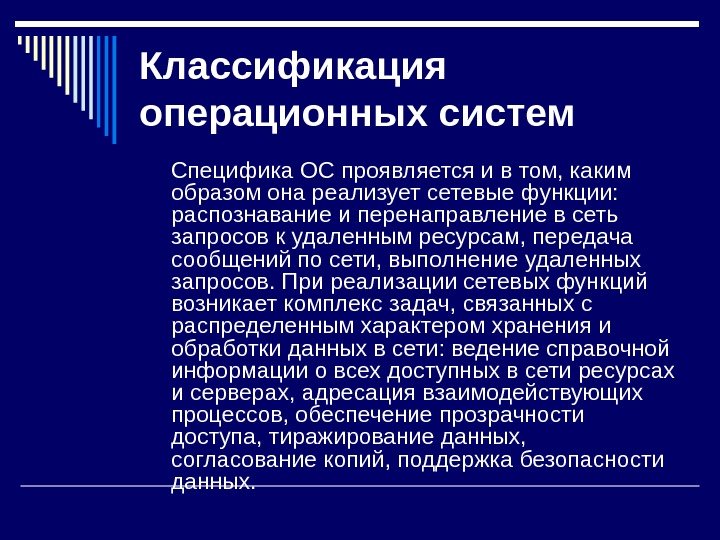 Классификация операционных систем

Специфика ОС проявляется и в том, каким образом она реализует сетевые функции: распознавание и перенаправление в сеть запросов к удаленным ресурсам, передача сообщений по сети, выполнение удаленных запросов. При реализации сетевых функций возникает комплекс задач, связанных с распределенным характером хранения и обработки данных в сети: ведение справочной информации о всех доступных в сети ресурсах и серверах, адресация взаимодействующих процессов, обеспечение прозрачности доступа, тиражирование данных, согласование копий, поддержка безопасности данных.